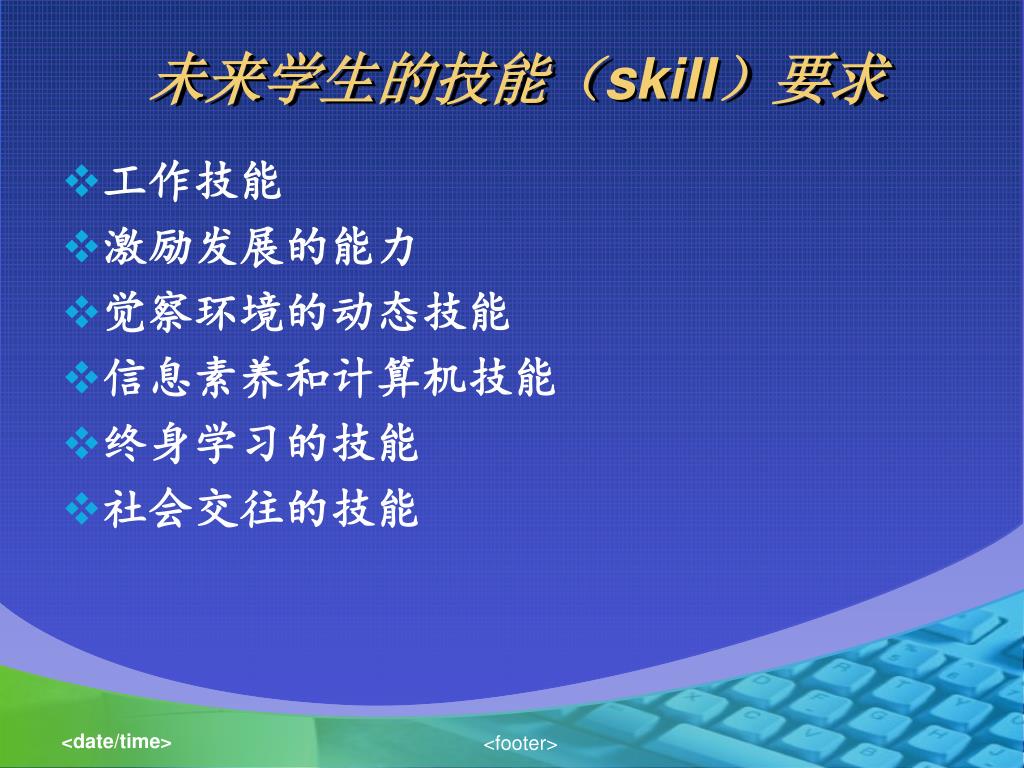 未来学生的技能（skill）要求

❖工作技能
❖激励发展的能力
❖觉察环境的动态技能
❖信息素养和计算机技能
❖终身学习的技能
❖社会交往的技能

<date/time>

<footer>